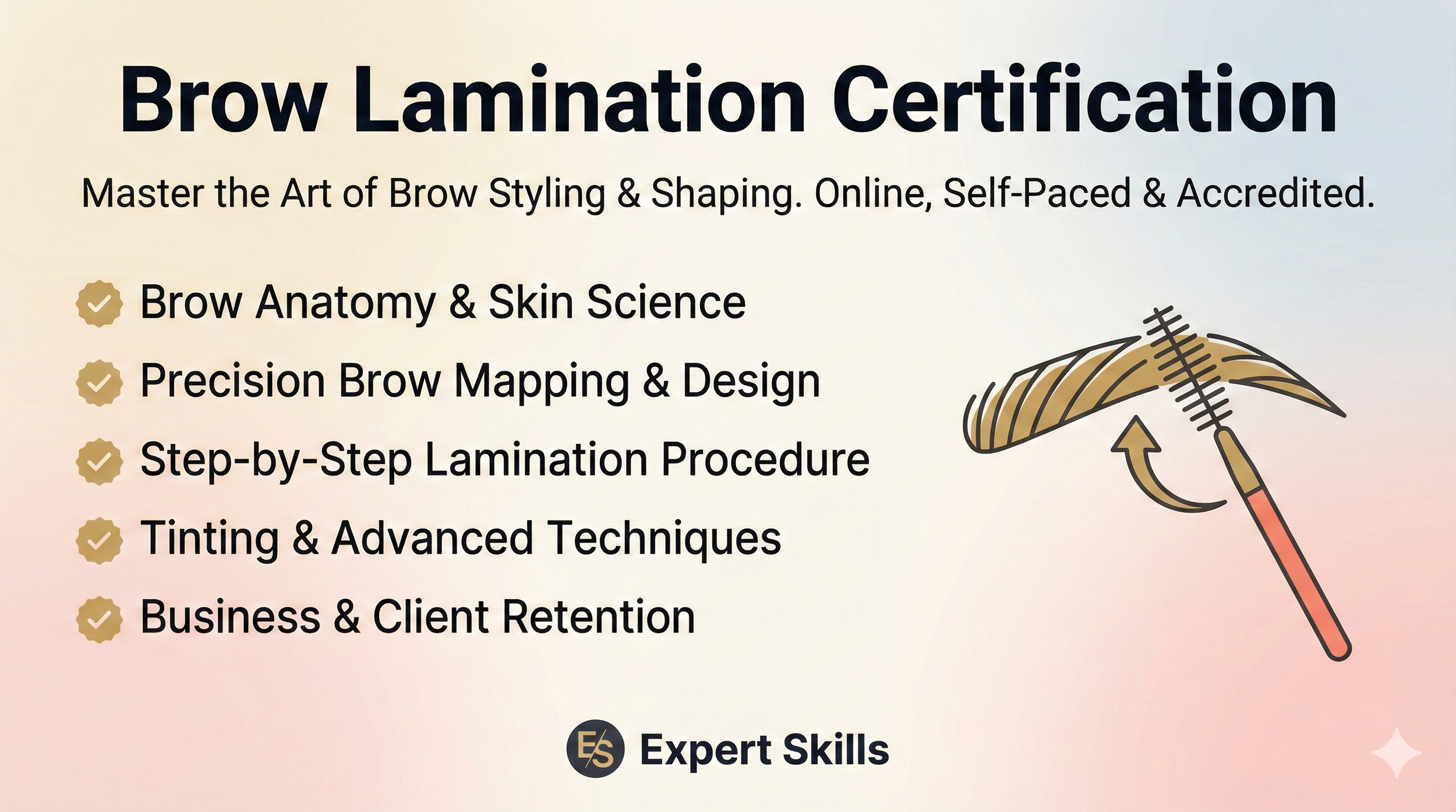 Brow Lamination Certification

Master the Art of Brow Styling & Shaping. Online, Self-Paced & Accredited.

Brow Anatomy & Skin Science

Precision Brow Mapping & Design

Step-by-Step Lamination Procedure

Tinting & Advanced Techniques

Business & Client Retention

ES Expert Skills